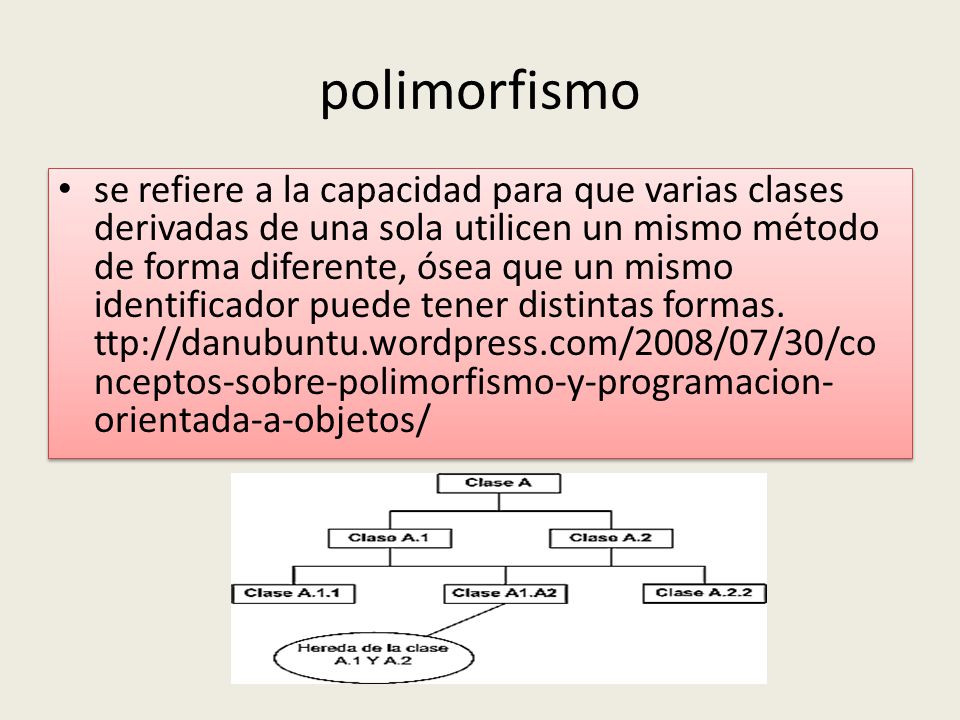 polimorfismo

• se refiere a la capacidad para que varias clases derivadas de una sola utilicen un mismo método de forma diferente, ósea que un mismo identificador puede tener distintas formas. ttp://danubuntu.wordpress.com/2008/07/30/conceptos-sobre-polimorfismo-y-programacion-orientada-a-objetos/

Clase A

Clase A.1

Clase A.2

Clase A.1.1

Clase A1.A2

Clase A.2.2

Hereda de la clase A.1 Y A.2